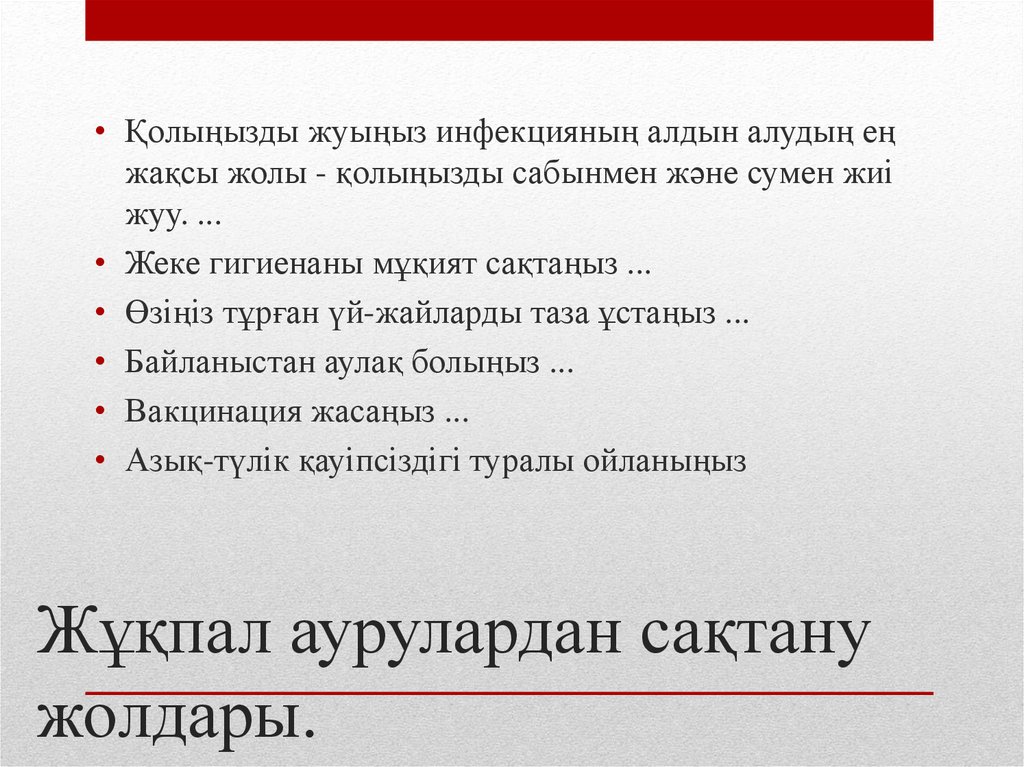 • Қолыңызды жуыңыз инфекцияның алдын алудың ең жақсы жолы - қолыңызды сабынмен және сумен жиі жуу. ...
• Жеке гигиенаны мұқият сақтаңыз ...
• Өзіңіз тұрған үй-жайларды таза ұстаңыз ...
• Байланыстан аулақ болыңыз ...
• Вакцинация жасаңыз ...
• Азық-түлік қауіпсіздігі туралы ойланыңыз

Жұқпал аурулардан сақтану жолдары.